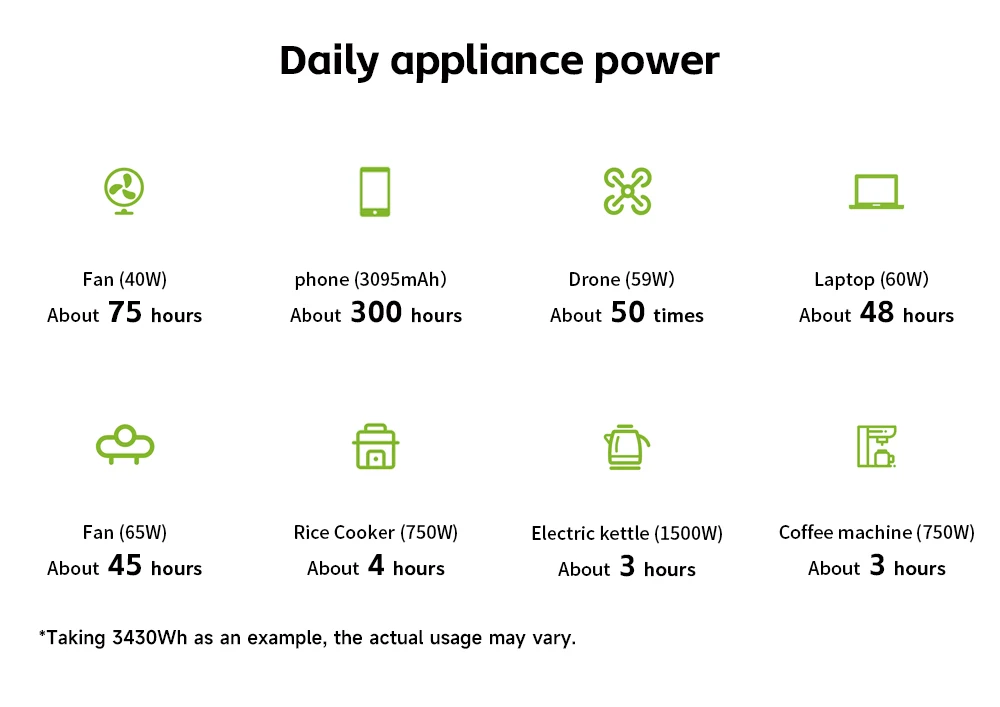 Daily appliance power

Fan (40W)
About 75 hours

phone (3095mAh)
About 300 hours

Drone (59W)
About 50 times

Laptop (60W)
About 48 hours

Fan (65W)
About 45 hours

Rice Cooker (750W)
About 4 hours

Electric kettle (1500W)
About 3 hours

Coffee machine (750W)
About 3 hours

*Taking 3430Wh as an example, the actual usage may vary.